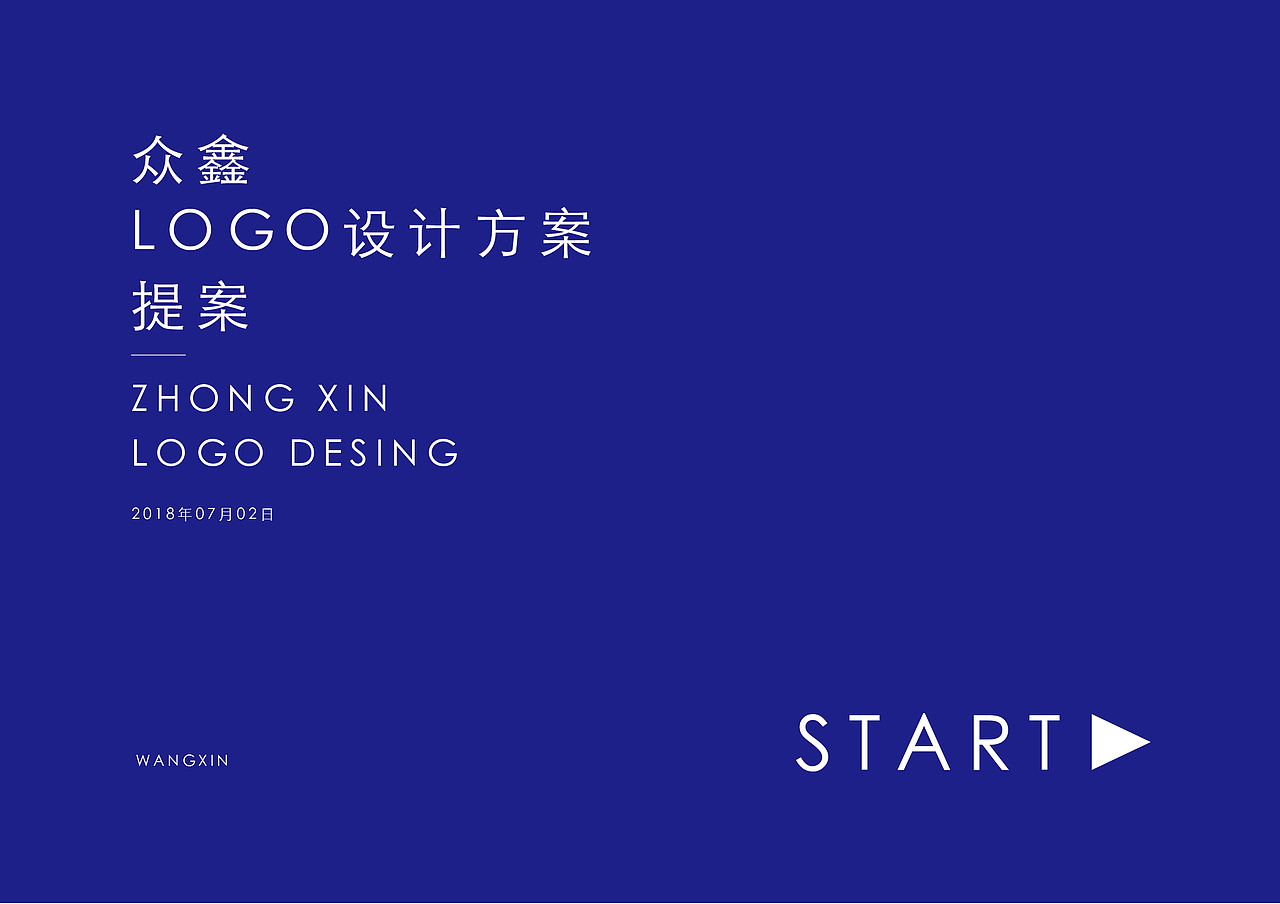 众鑫
LOGO设计方案
提案

ZHONG XIN
LOGO DESING

2018年07月02日

WANGXIN

START